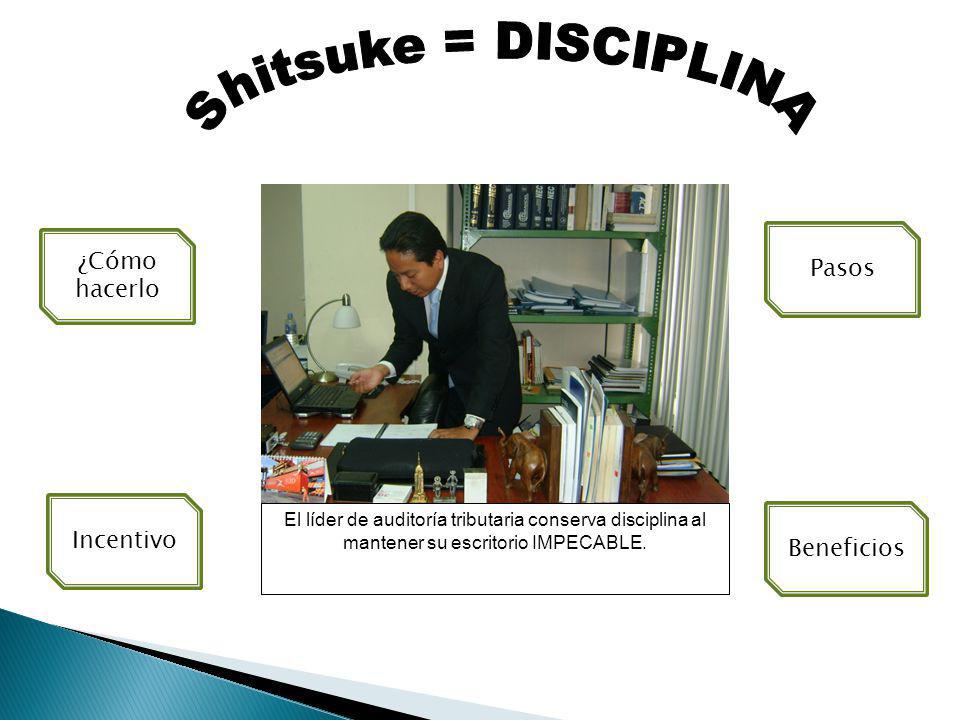 Shitsuke = DISCIPLINA

¿Cómo hacerlo

Pasos

Incentivo

El líder de auditoría tributaria conserva disciplina al mantener su escritorio IMPECABLE.

Beneficios